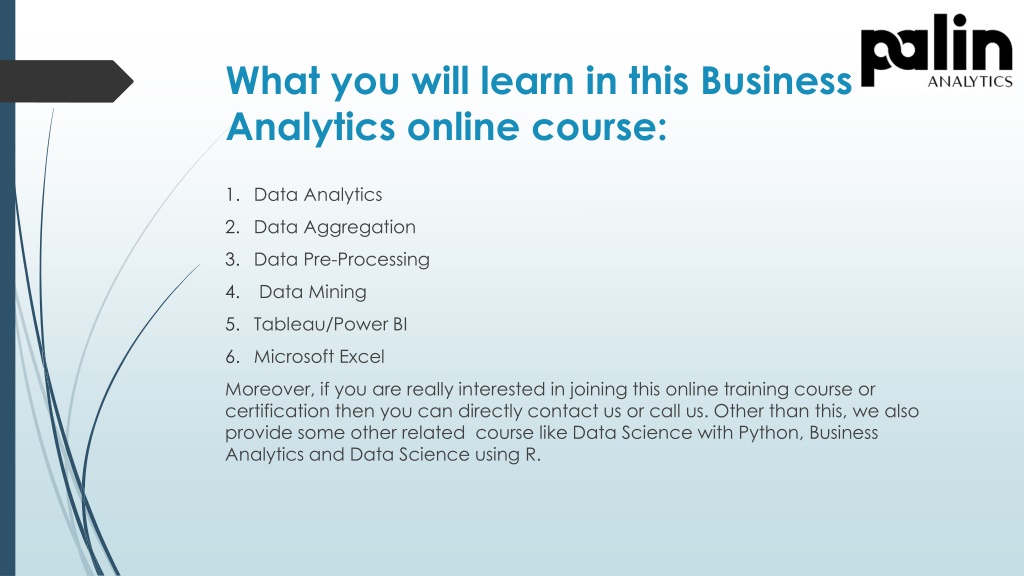 palin
ANALYTICS

What you will learn in this Business Analytics online course:

1. Data Analytics
2. Data Aggregation
3. Data Pre-Processing
4. Data Mining
5. Tableau/Power BI
6. Microsoft Excel

Moreover, if you are really interested in joining this online training course or certification then you can directly contact us or call us. Other than this, we also provide some other related course like Data Science with Python, Business Analytics and Data Science using R.